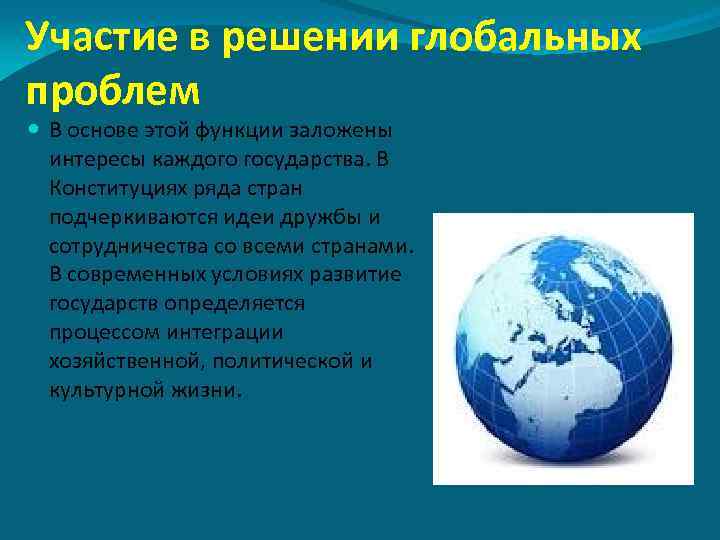 Участие в решении глобальных проблем

В основе этой функции заложены интересы каждого государства. В Конституциях ряда стран подчеркиваются идеи дружбы и сотрудничества со всеми странами. В современных условиях развитие государств определяется процессом интеграции хозяйственной, политической и культурной жизни.